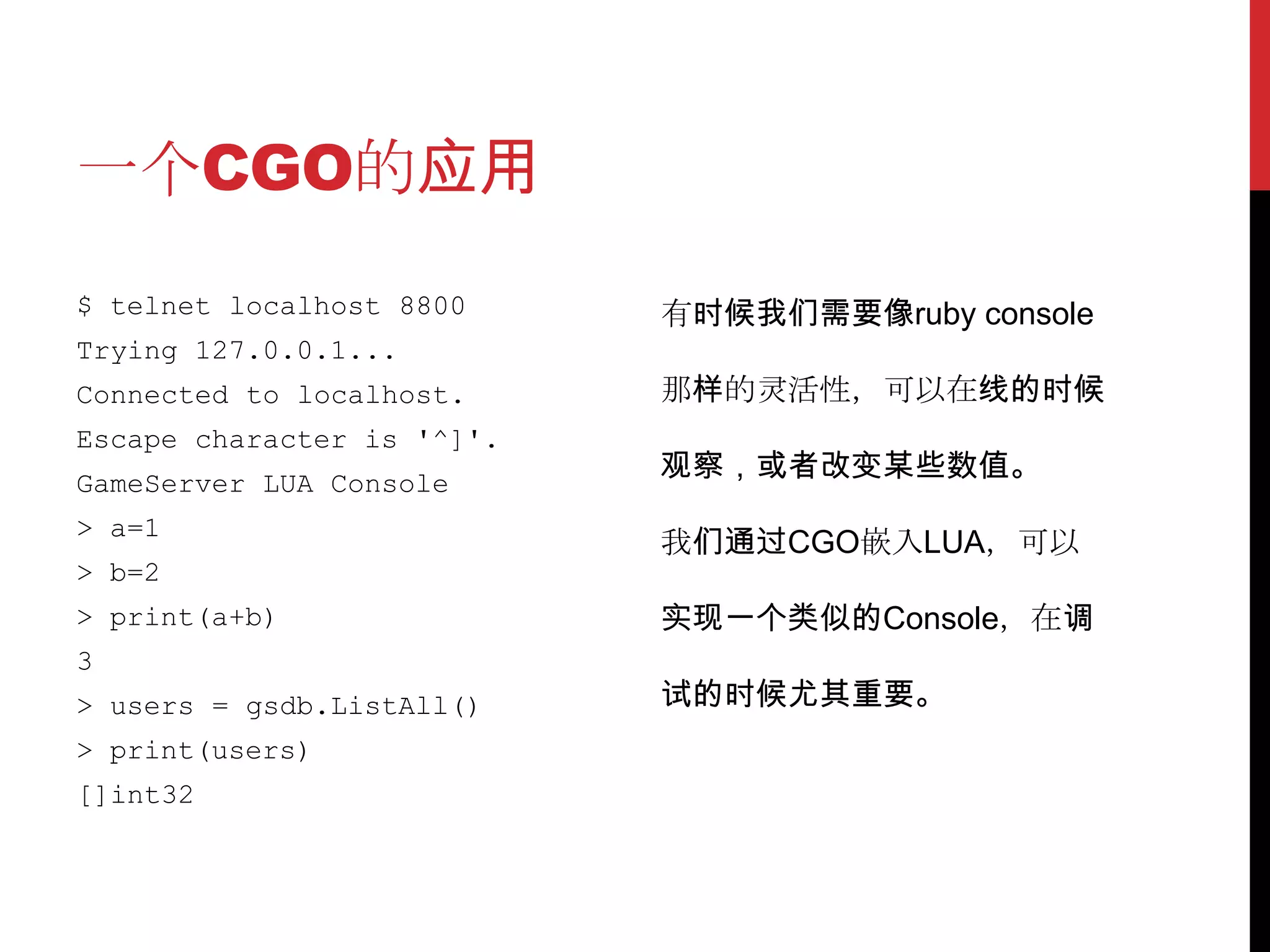 一个CGO的应用

$ telnet localhost 8800
Trying 127.0.0.1...
Connected to localhost.
Escape character is '^]'.
GameServer LUA Console
> a=1
> b=2
> print(a+b)
3
> users = gsdb.ListAll()
> print(users)
[]int32

有时候我们需要像ruby console那样的灵活性，可以在线的时候观察，或者改变某些数值。

我们通过CGO嵌入LUA，可以实现一个类似的Console，在调试的时候尤其重要。